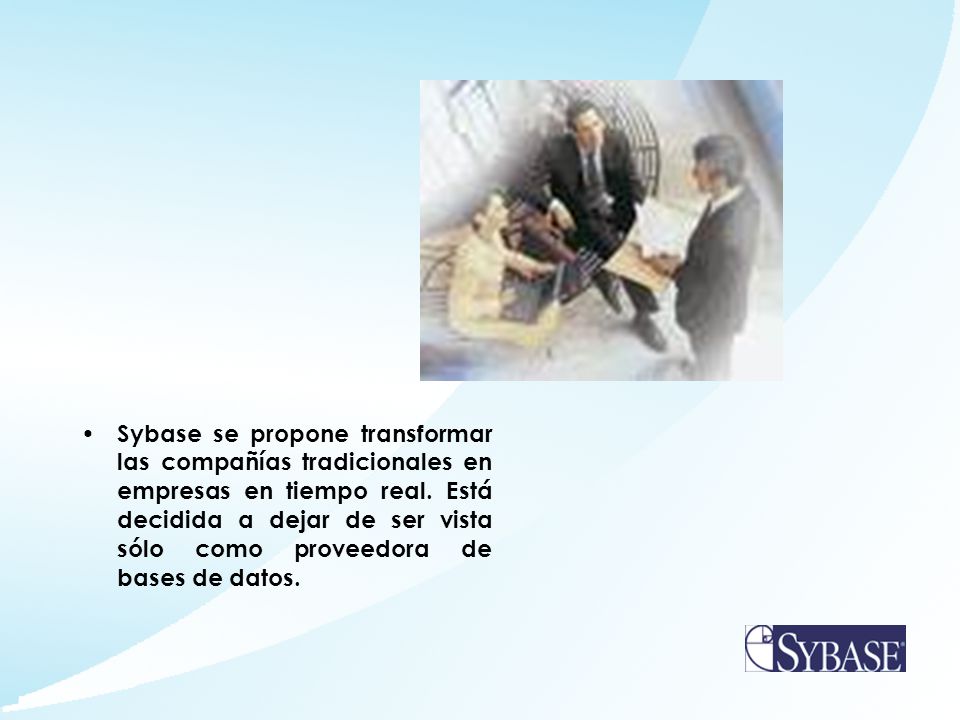 • Sybase se propone transformar las compañías tradicionales en empresas en tiempo real. Está decidida a dejar de ser vista sólo como proveedora de bases de datos.

SYBASE